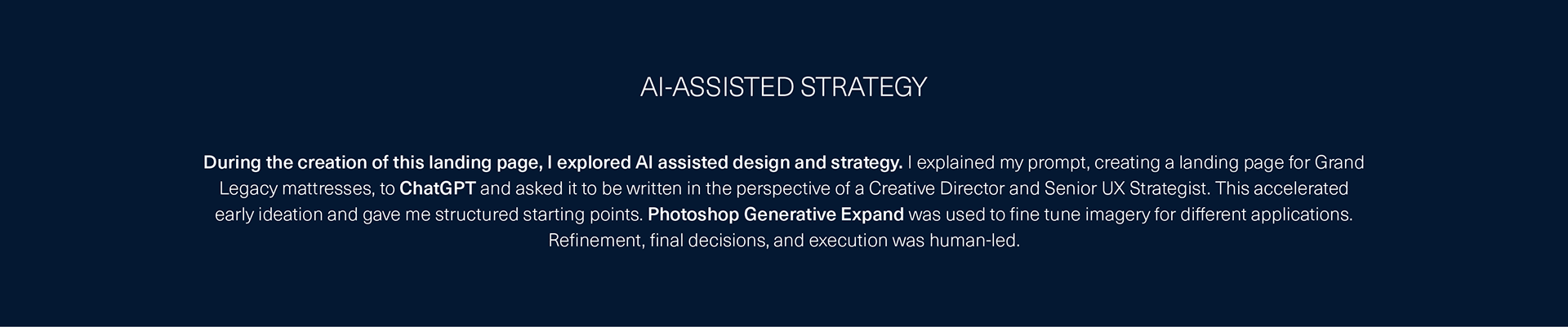 AI-ASSISTED STRATEGY

During the creation of this landing page, I explored AI assisted design and strategy. I explained my prompt, creating a landing page for Grand Legacy mattresses, to ChatGPT and asked it to be written in the perspective of a Creative Director and Senior UX Strategist. This accelerated early ideation and gave me structured starting points. Photoshop Generative Expand was used to fine tune imagery for different applications. Refinement, final decisions, and execution was human-led.